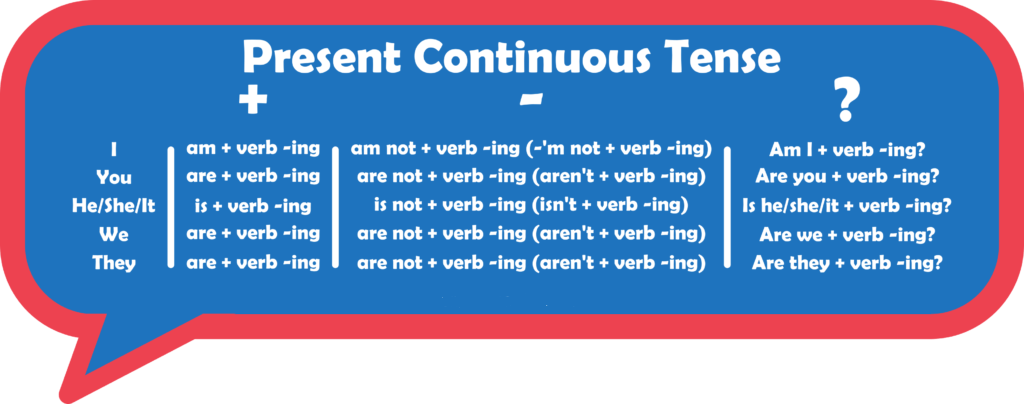 Present Continuous Tense

|  | + | - | ? |
|---|---|---|---|
| I | am + verb -ing | am not + verb -ing (-'m not + verb -ing) | Am I + verb -ing? |
| You | are + verb -ing | are not + verb -ing (aren't + verb -ing) | Are you + verb -ing? |
| He/She/It | is + verb -ing | is not + verb -ing (isn't + verb -ing) | Is he/she/it + verb -ing? |
| We | are + verb -ing | are not + verb -ing (aren't + verb -ing) | Are we + verb -ing? |
| They | are + verb -ing | are not + verb -ing (aren't + verb -ing) | Are they + verb -ing? |